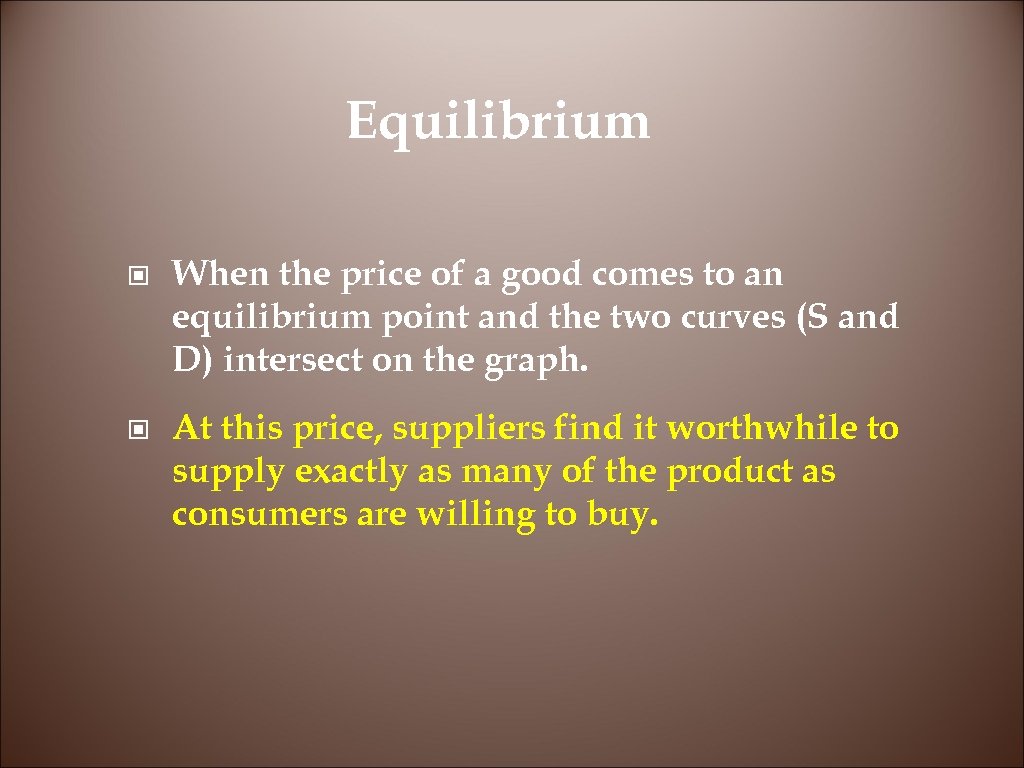 Equilibrium

When the price of a good comes to an equilibrium point and the two curves (S and D) intersect on the graph.

At this price, suppliers find it worthwhile to supply exactly as many of the product as consumers are willing to buy.